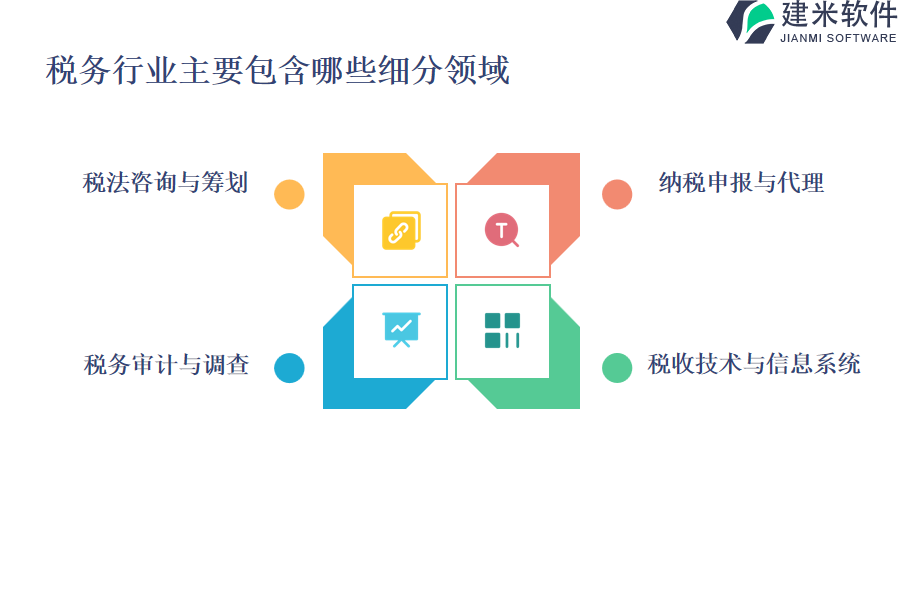 建米软件
JIANMI SOFTWARE

税务行业主要包含哪些细分领域

税法咨询与筹划

纳税申报与代理

T

税务审计与调查

税收技术与信息系统